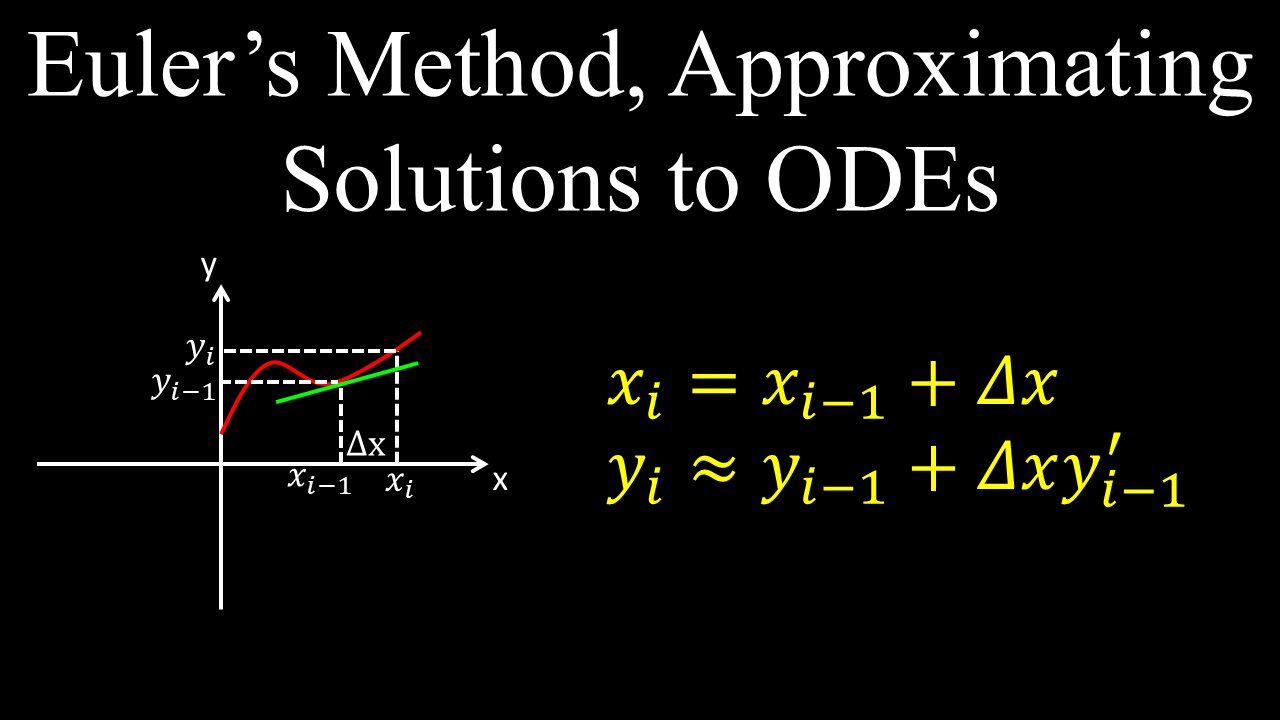 Euler’s Method, Approximating Solutions to ODEs

y
$y_i$
$y_{i-1}$
Δx
$x_{i-1}$
$x_i$
x

$x_i = x_{i-1} + \Delta x$
$y_i \approx y_{i-1} + \Delta x y'_{i-1}$